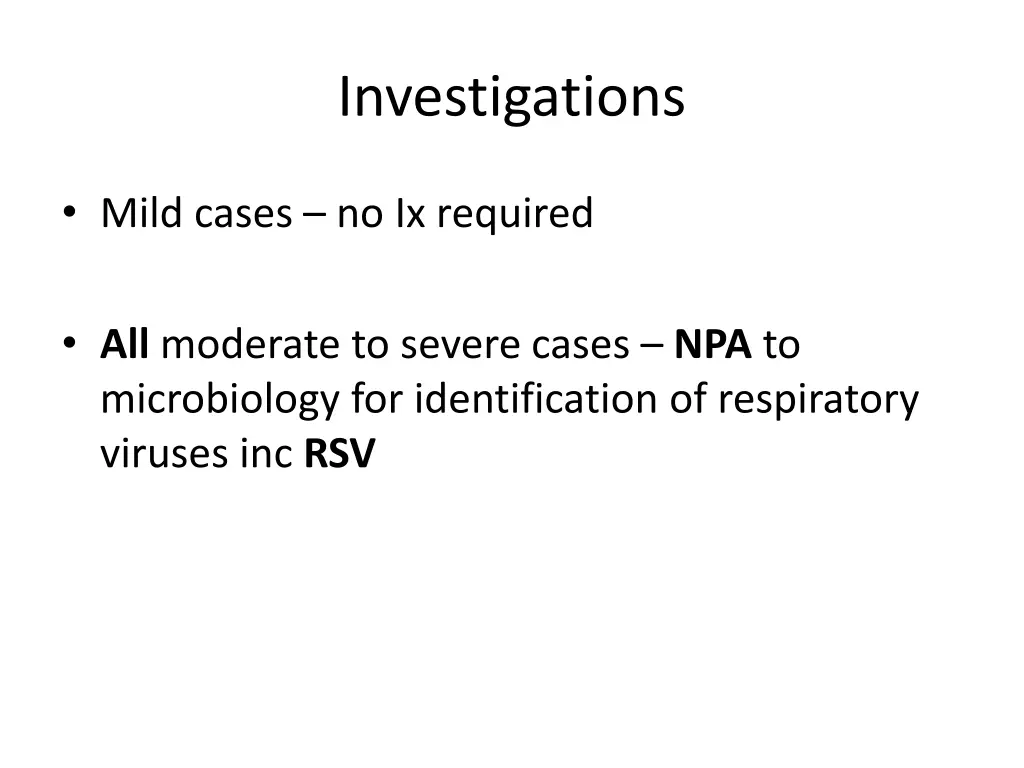 Investigations

• Mild cases – no Ix required

• All moderate to severe cases – NPA to microbiology for identification of respiratory viruses inc RSV